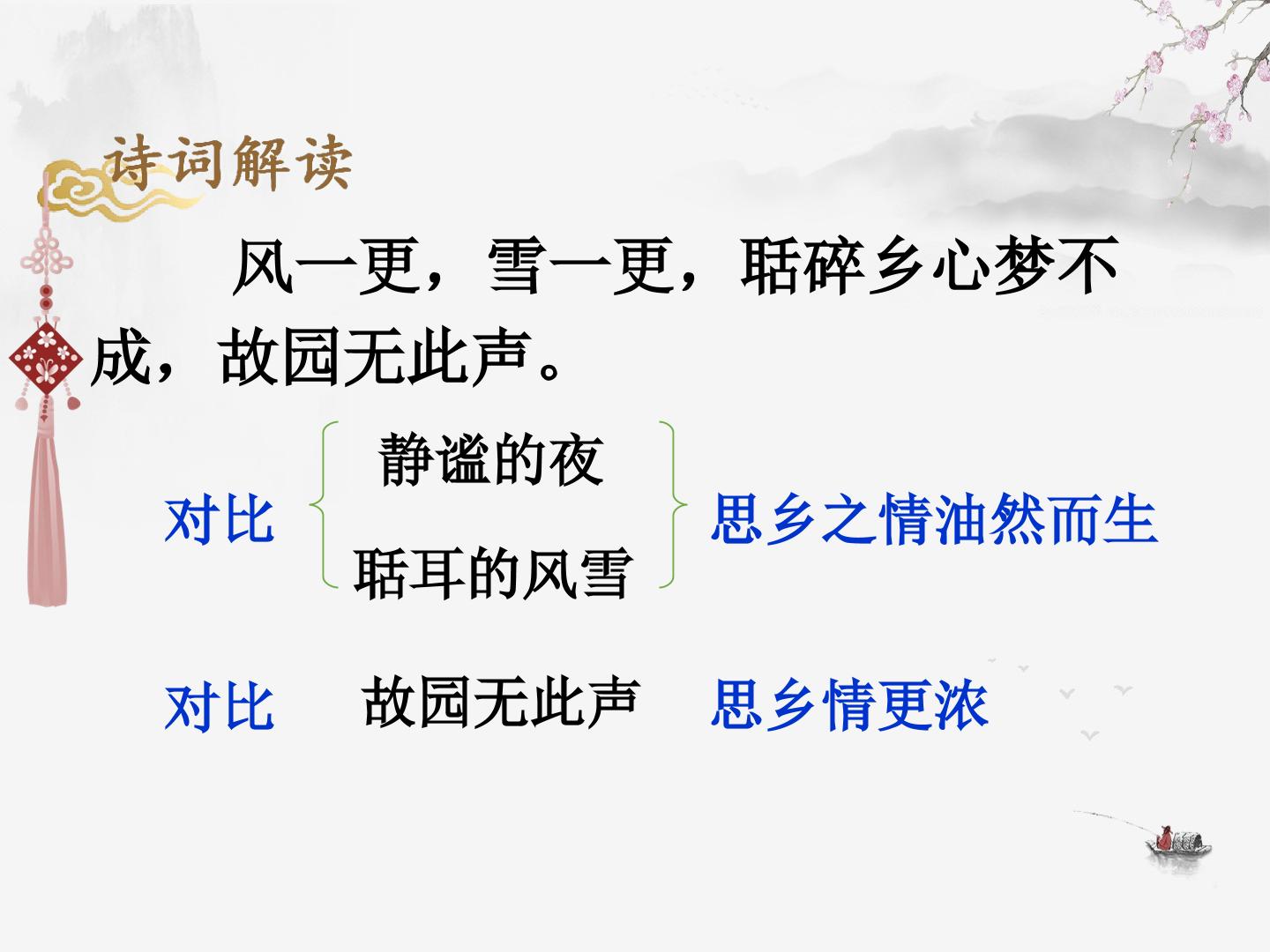 诗词解读

风一更，雪一更，聒碎乡心梦不成，故园无此声。

对比

静谧的夜

聒耳的风雪

思乡之情油然而生

对比　故园无此声　思乡情更浓